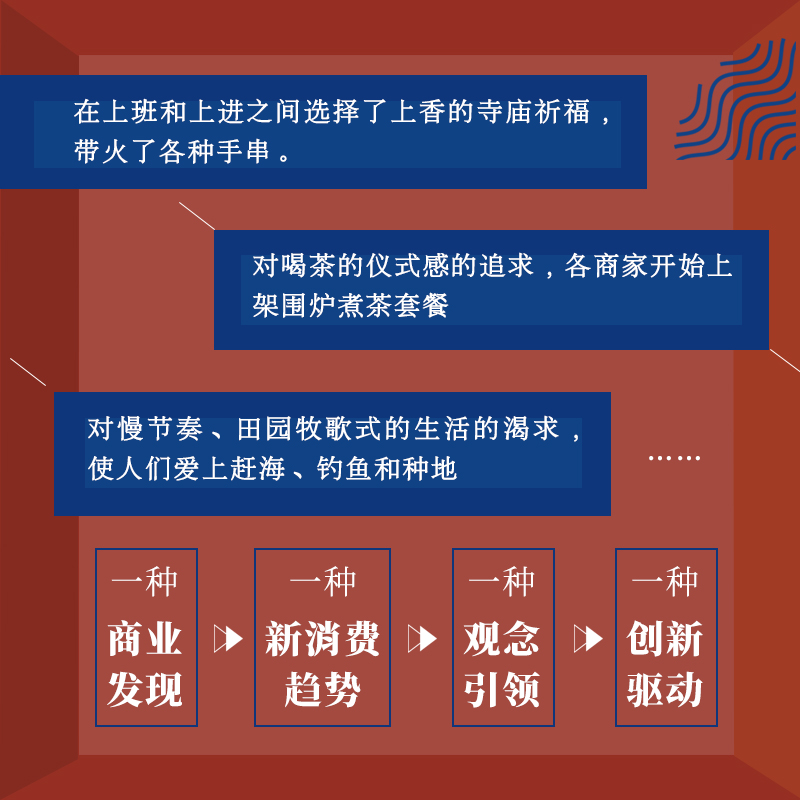 在上班和上进之间选择了上香的寺庙祈福，带火了各种手串。

对喝茶的仪式感的追求，各商家开始上架围炉煮茶套餐

对慢节奏、田园牧歌式的生活的渴求，使人们爱上赶海、钓鱼和种地

……

一种
商业发现

一种
新消费趋势

一种
观念引领

一种
创新驱动